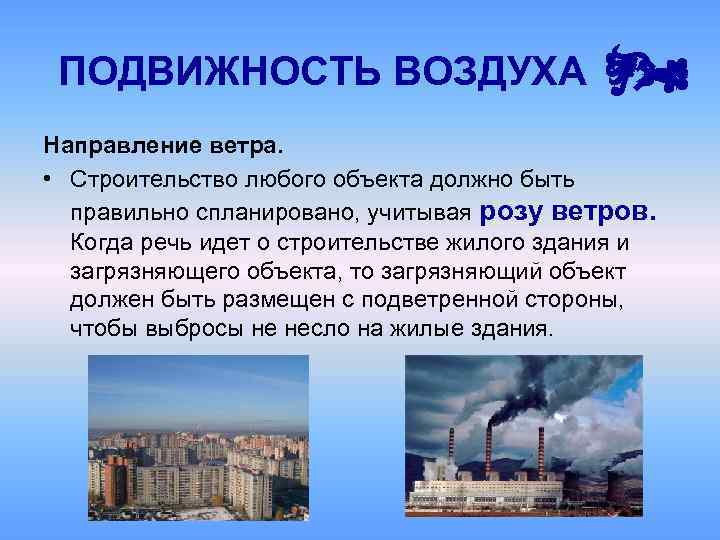 ПОДВИЖНОСТЬ ВОЗДУХА

Направление ветра.

• Строительство любого объекта должно быть правильно спланировано, учитывая розу ветров. Когда речь идет о строительстве жилого здания и загрязняющего объекта, то загрязняющий объект должен быть размещен с подветренной стороны, чтобы выбросы не несло на жилые здания.